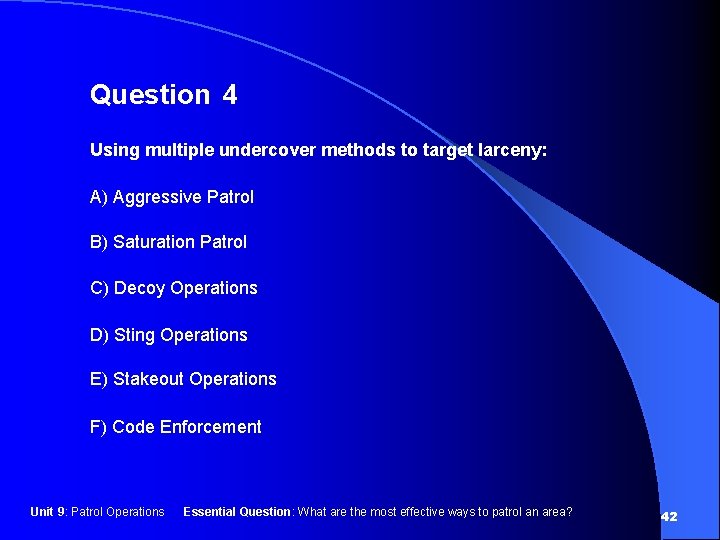 Question 4

Using multiple undercover methods to target larceny:

A) Aggressive Patrol

B) Saturation Patrol

C) Decoy Operations

D) Sting Operations

E) Stakeout Operations

F) Code Enforcement

Unit 9: Patrol Operations Essential Question: What are the most effective ways to patrol an area?

42